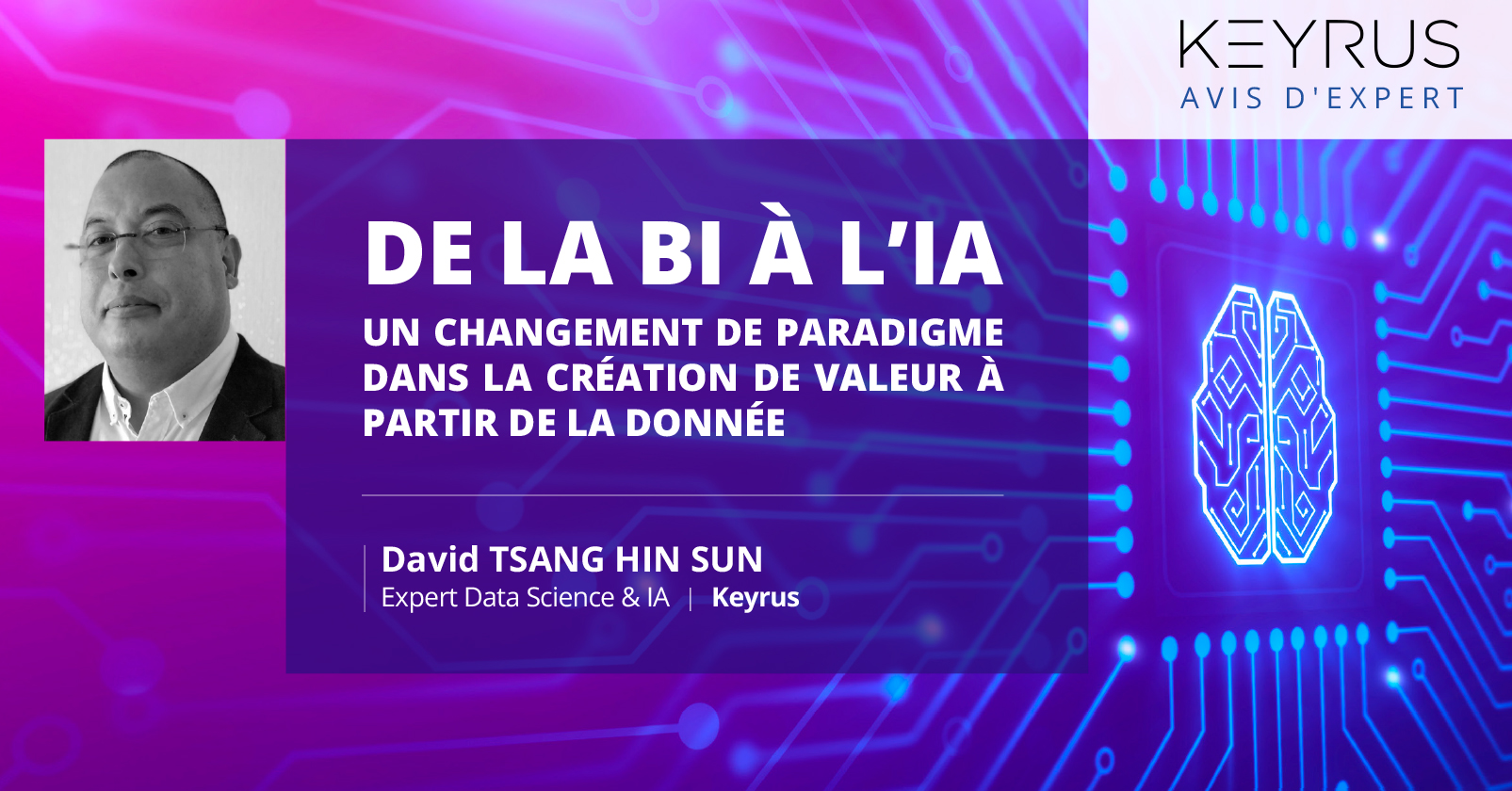 KEYRUS
AVIS D'EXPERT

DE LA BI À L'IA

UN CHANGEMENT DE PARADIGME DANS LA CRÉATION DE VALEUR À PARTIR DE LA DONNÉE

David TSANG HIN SUN
Expert Data Science & IA | Keyrus